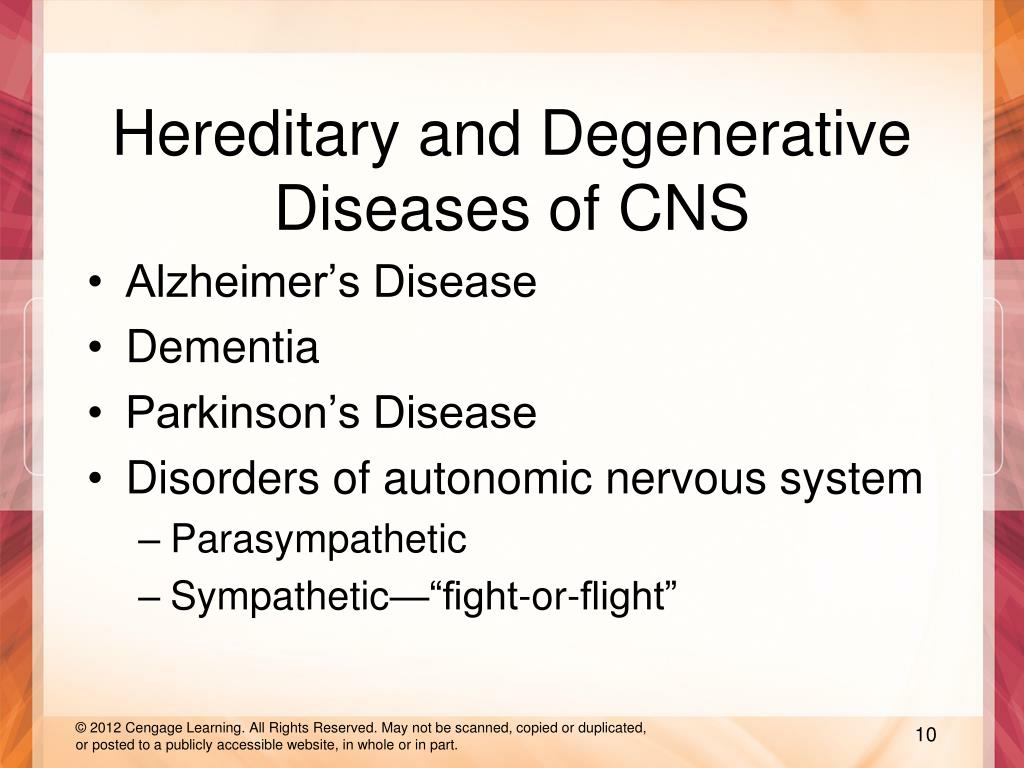 Hereditary and Degenerative Diseases of CNS

• Alzheimer’s Disease
• Dementia
• Parkinson’s Disease
• Disorders of autonomic nervous system
– Parasympathetic
– Sympathetic—“fight-or-flight”

© 2012 Cengage Learning. All Rights Reserved. May not be scanned, copied or duplicated, or posted to a publicly accessible website, in whole or in part.

10